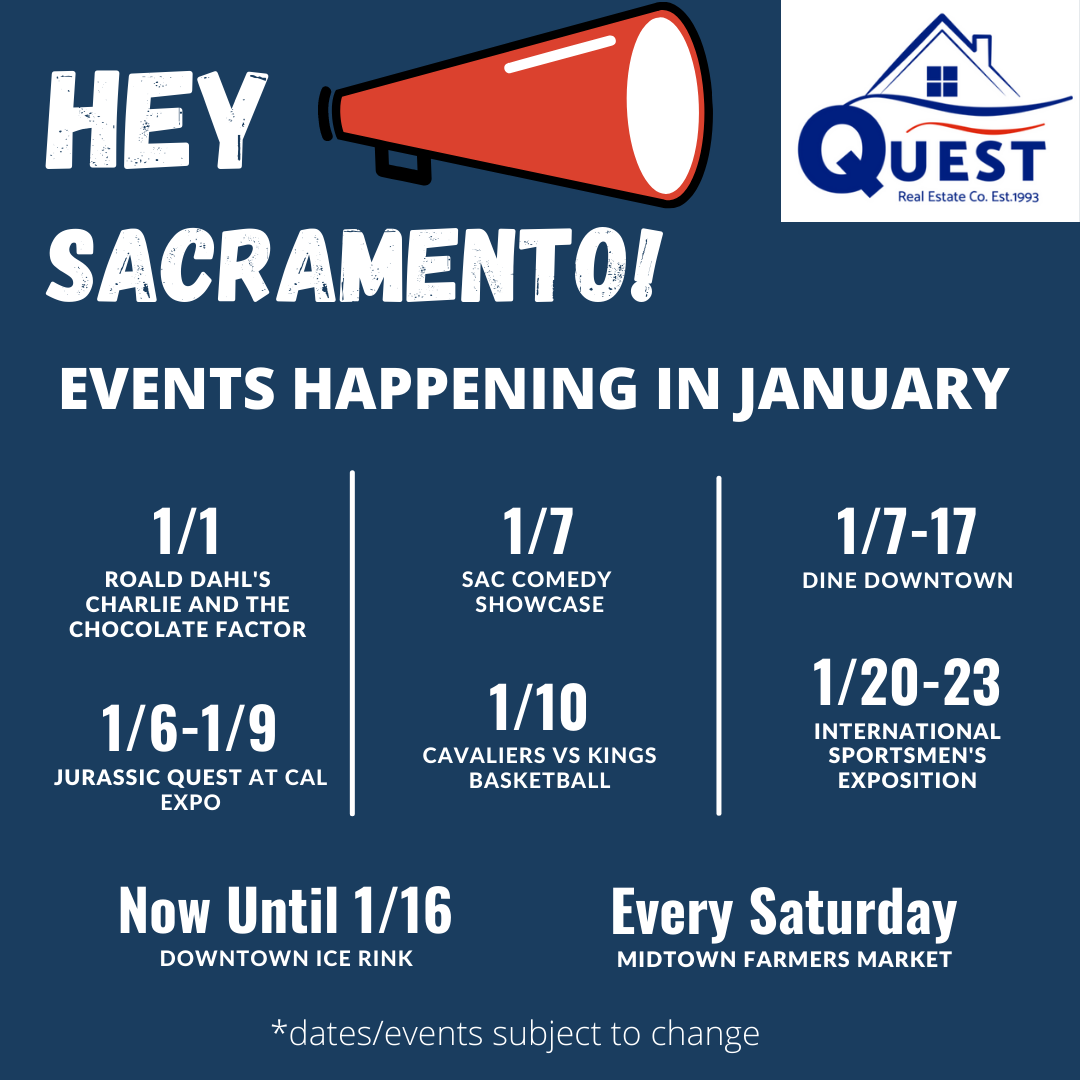 HEY SACRAMENTO!

QUEST
Real Estate Co. Est.1993

EVENTS HAPPENING IN JANUARY

1/1
ROALD DAHL'S CHARLIE AND THE CHOCOLATE FACTOR

1/6-1/9
JURASSIC QUEST AT CAL EXPO

1/7
SAC COMEDY SHOWCASE

1/10
CAVALIERS VS KINGS BASKETBALL

1/7-17
DINE DOWNTOWN

1/20-23
INTERNATIONAL SPORTSMEN'S EXPOSITION

Now Until 1/16
DOWNTOWN ICE RINK

Every Saturday
MIDTOWN FARMERS MARKET

*dates/events subject to change